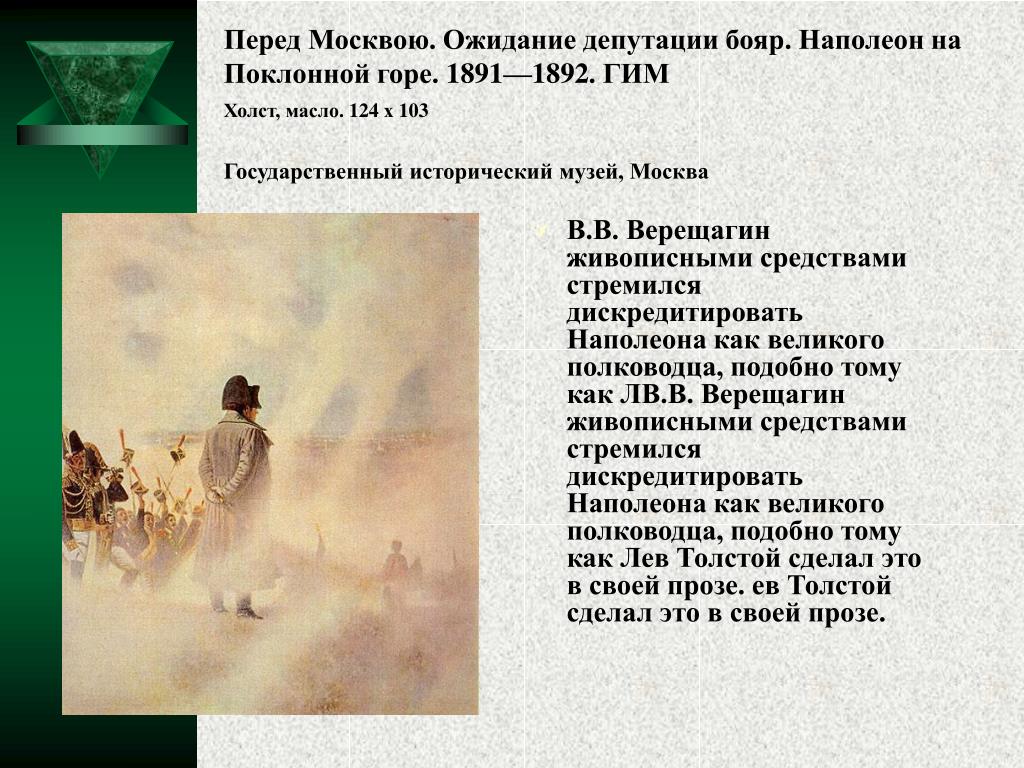 Перед Москвою. Ожидание депутации бояр. Наполеон на Поклонной горе. 1891—1892. ГИМ

Холст, масло. 124 x 103

Государственный исторический музей, Москва

В.В. Верещагин живописными средствами стремился дискредитировать Наполеона как великого полководца, подобно тому как ЛВ.В. Верещагин живописными средствами стремился дискредитировать Наполеона как великого полководца, подобно тому как Лев Толстой сделал это в своей прозе. ев Толстой сделал это в своей прозе.